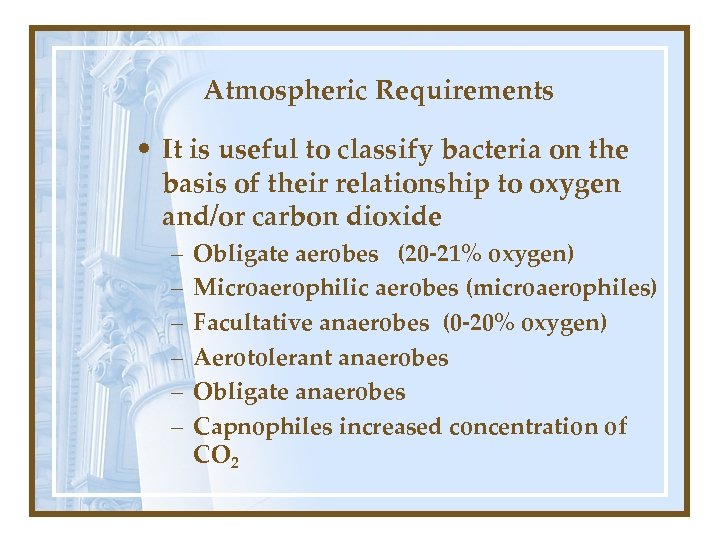 Atmospheric Requirements

• It is useful to classify bacteria on the basis of their relationship to oxygen and/or carbon dioxide
– Obligate aerobes (20-21% oxygen)
– Microaerophilic aerobes (microaerophiles)
– Facultative anaerobes (0-20% oxygen)
– Aerotolerant anaerobes
– Obligate anaerobes
– Capnophiles increased concentration of $CO_2$